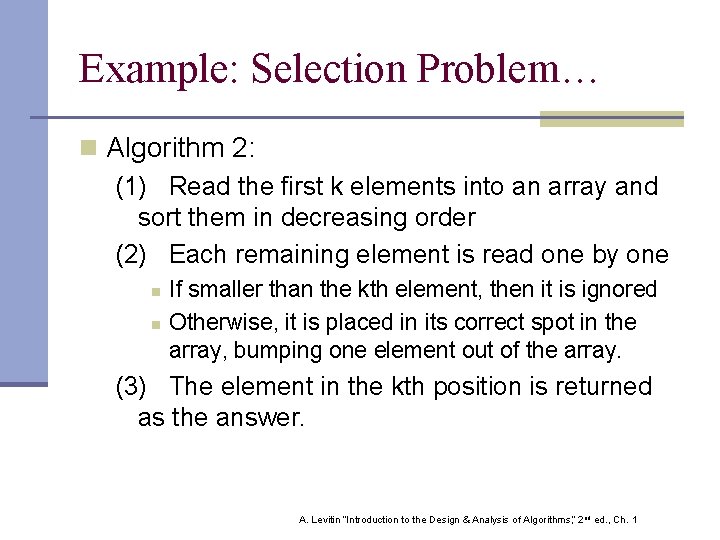 Example: Selection Problem…

Algorithm 2:

(1) Read the first k elements into an array and sort them in decreasing order

(2) Each remaining element is read one by one

If smaller than the kth element, then it is ignored

Otherwise, it is placed in its correct spot in the array, bumping one element out of the array.

(3) The element in the kth position is returned as the answer.

A. Levitin "Introduction to the Design & Analysis of Algorithms," 2nd ed., Ch. 1